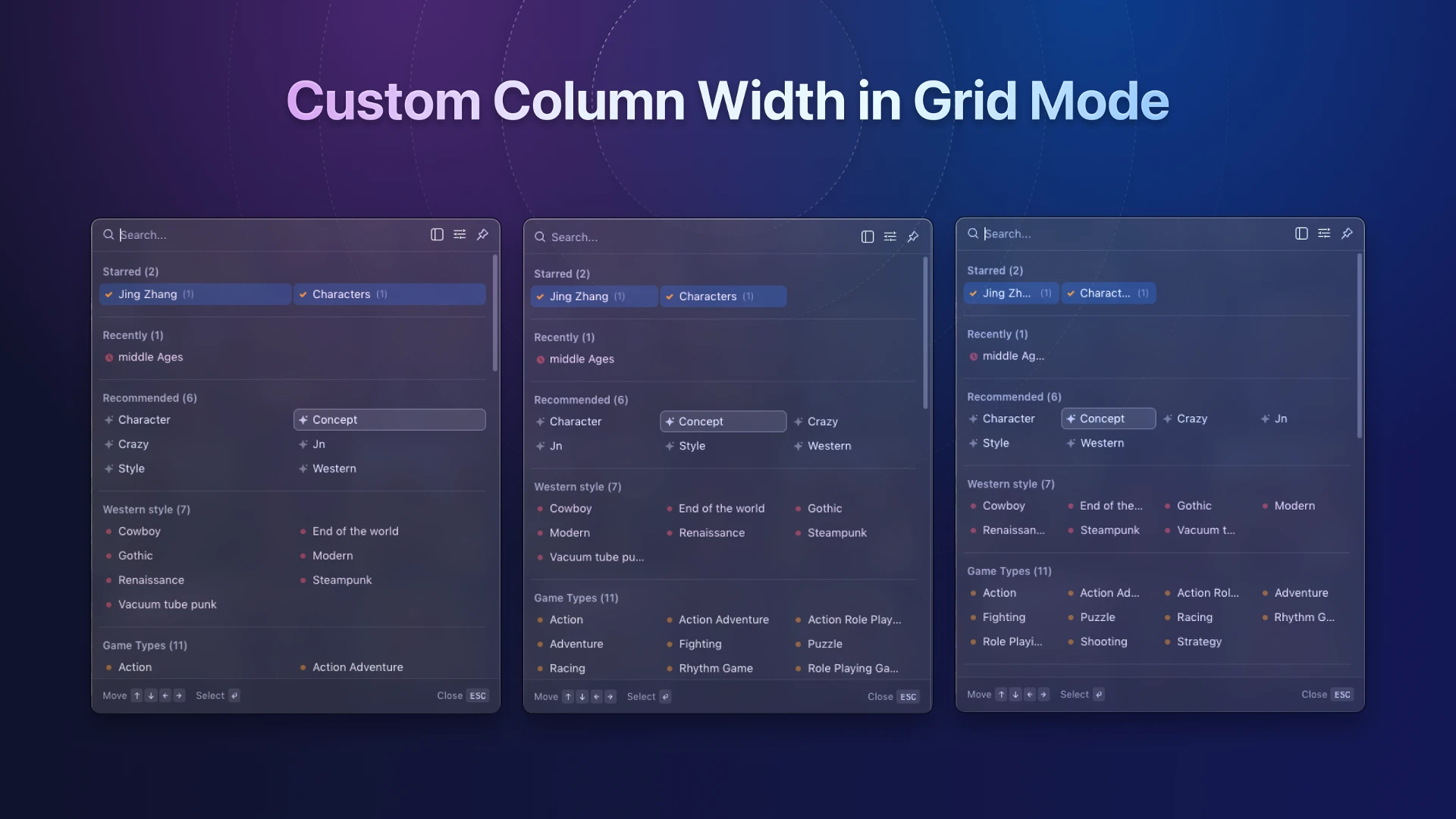 Custom Column Width in Grid Mode

Search...

Starred (2)

Jing Zhang (1) Characters (1)

Recently (1)

middle Ages

Recommended (6)

Character Concept

Crazy Jn

Style Western

Western style (7)

Cowboy End of the world

Gothic Modern

Renaissance Steampunk

Vacuum tube punk

Game Types (11)

Action Action Adventure

Move ↑ ↓ ← → Select ↵ Close ESC

Search...

Starred (2)

Jing Zhang (1) Characters (1)

Recently (1)

middle Ages

Recommended (6)

Character Concept Crazy

Jn Style Western

Western style (7)

Cowboy End of the world Gothic

Modern Renaissance Steampunk

Vacuum tube pu...

Game Types (11)

Action Action Adventure Action Role Play...

Adventure Fighting Puzzle

Racing Rhythm Game Role Playing Ga...

Move ↑ ↓ ← → Select ↵ Close ESC

Search...

Starred (2)

Jing Zh... (1) Charact... (1)

Recently (1)

middle Ag...

Recommended (6)

Character Concept Crazy Jn

Style Western

Western style (7)

Cowboy End of the... Gothic Modern

Renaissan... Steampunk Vacuum t...

Game Types (11)

Action Action Ad... Action Rol... Adventure

Fighting Puzzle Racing Rhythm G...

Role Playi... Shooting Strategy

Move ↑ ↓ ← → Select ↵ Close ESC